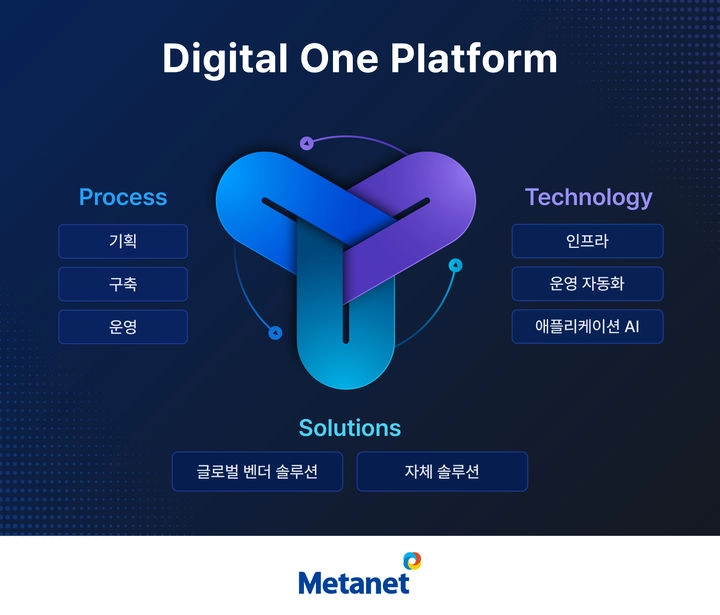 Digital One Platform

Process

기획

구축

운영

Technology

인프라

운영 자동화

애플리케이션 AI

Solutions

글로벌 벤더 솔루션

자체 솔루션

Metanet